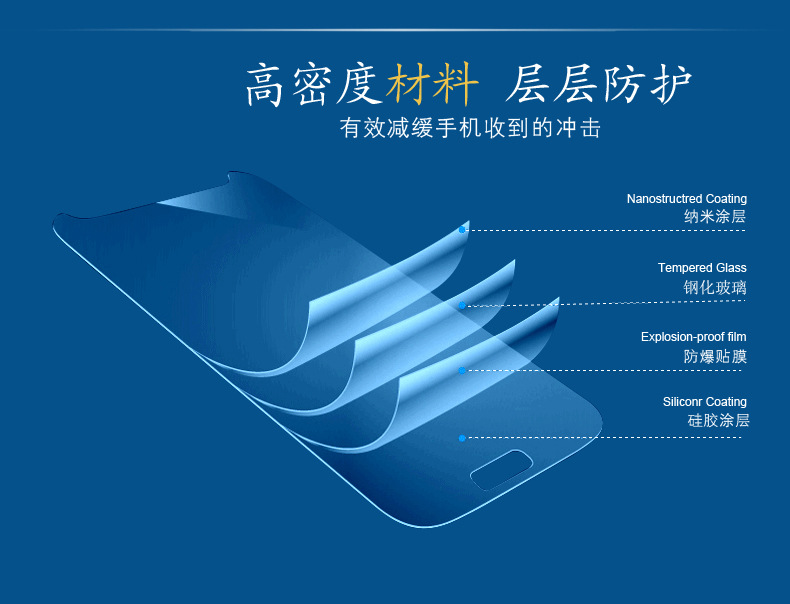 高密度材料 层层防护
有效减缓手机收到的冲击

Nanostructred Coating
纳米涂层

Tempered Glass
钢化玻璃

Explosion-proof film
防爆贴膜

Siliconr Coating
硅胶涂层